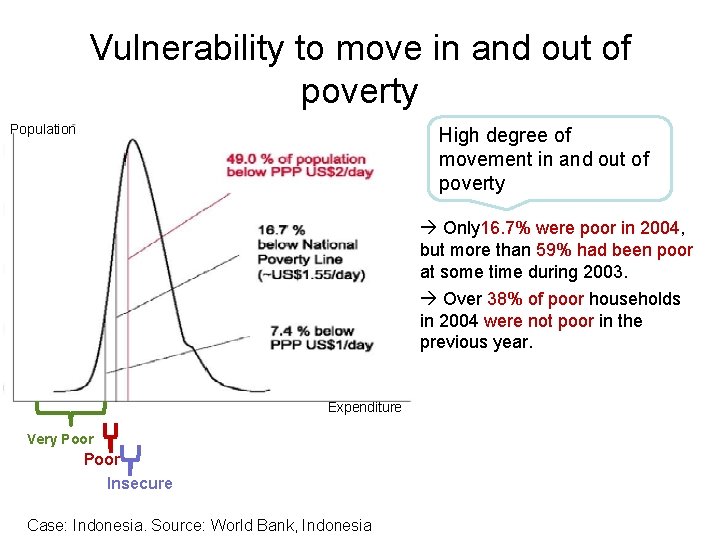 Vulnerability to move in and out of poverty

Population

49.0 % of population below PPP US$2/day

16.7 % below National Poverty Line (~US$1.55/day)

7.4 % below PPP US$1/day

Expenditure

Very Poor

Poor

Insecure

High degree of movement in and out of poverty

→ Only16.7% were poor in 2004, but more than 59% had been poor at some time during 2003.

→ Over 38% of poor households in 2004 were not poor in the previous year.

Case: Indonesia. Source: World Bank, Indonesia